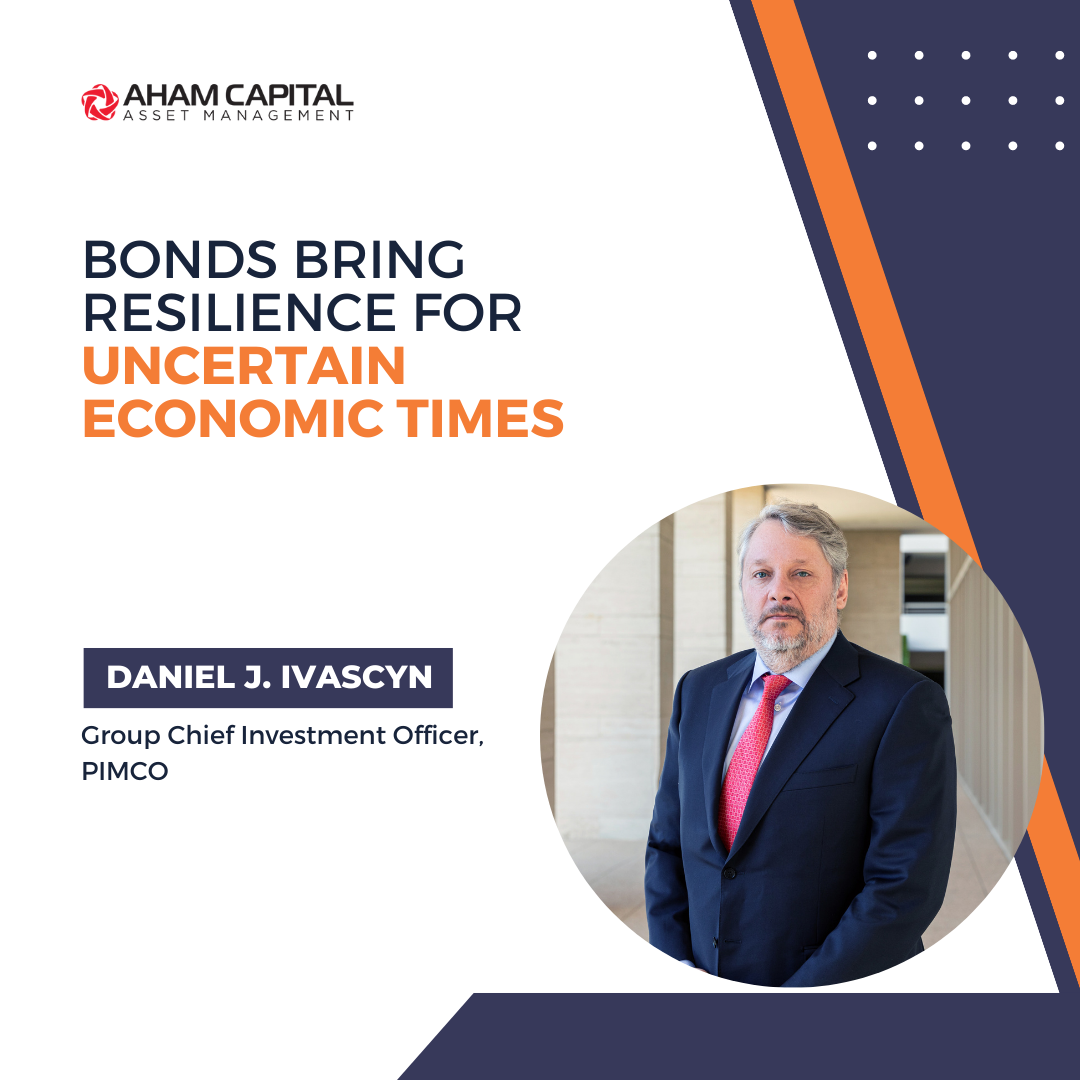 AHAM CAPITAL
ASSET MANAGEMENT

BONDS BRING RESILIENCE FOR UNCERTAIN ECONOMIC TIMES

DANIEL J. IVASCYN

Group Chief Investment Officer, PIMCO